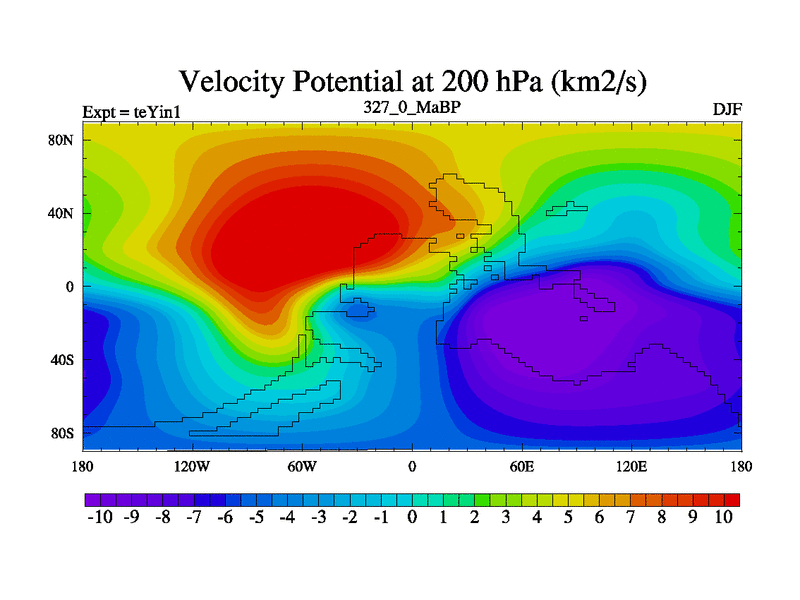 Velocity Potential at 200 hPa (km2/s)

Expt = teYin1

327_0_MaBP

DJF

80N
40N
0
40S
80S

180 120W 60W 0 60E 120E 180

-10 -9 -8 -7 -6 -5 -4 -3 -2 -1 0 1 2 3 4 5 6 7 8 9 10